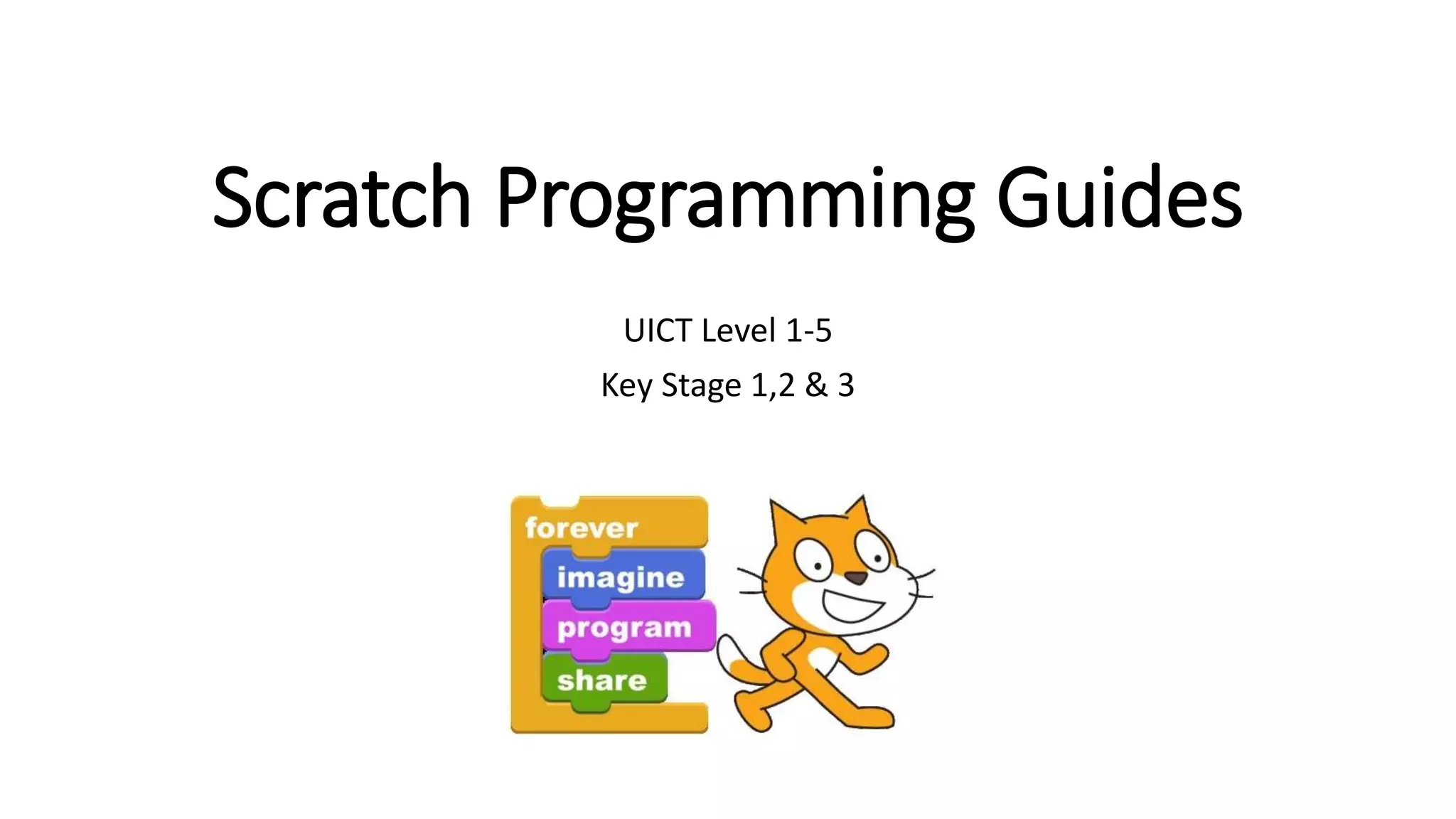 Scratch Programming Guides

UICT Level 1-5

Key Stage 1,2 & 3

forever
imagine
program
share